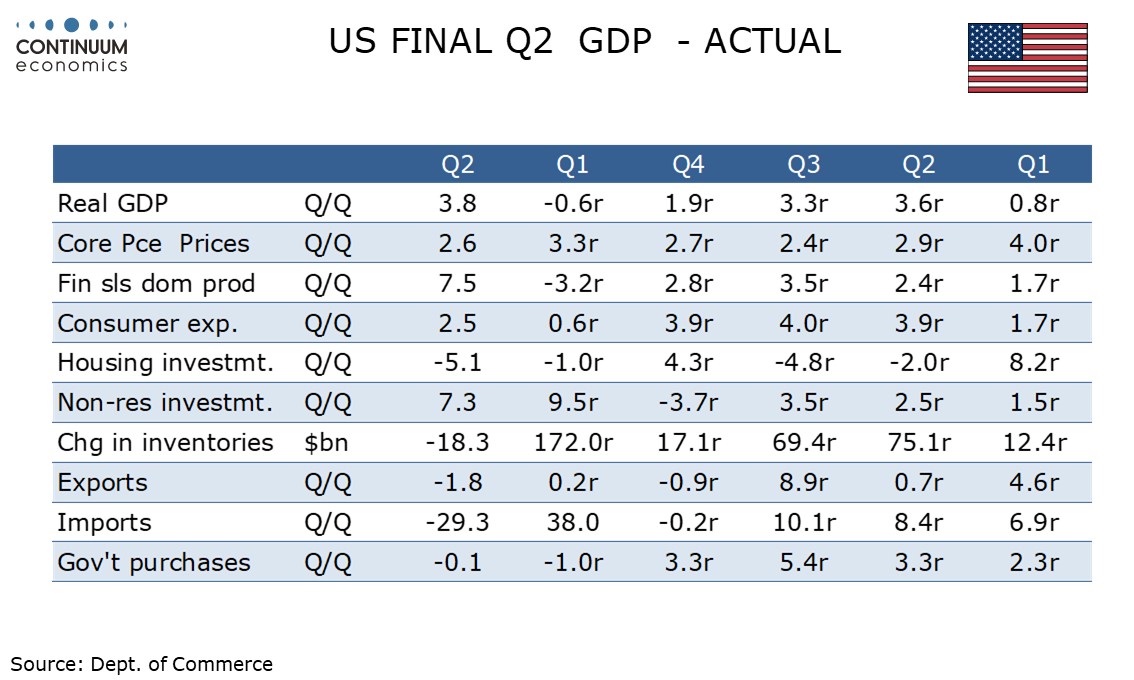 CONTINUUM
economics

US FINAL Q2 GDP - ACTUAL

| | | Q2 | Q1 | Q4 | Q3 | Q2 | Q1 |
|---|---|---|---|---|---|---|---|
| Real GDP | Q/Q | 3.8 | -0.6r | 1.9r | 3.3r | 3.6r | 0.8r |
| Core Pce Prices | Q/Q | 2.6 | 3.3r | 2.7r | 2.4r | 2.9r | 4.0r |
| Fin sls dom prod | Q/Q | 7.5 | -3.2r | 2.8r | 3.5r | 2.4r | 1.7r |
| Consumer exp. | Q/Q | 2.5 | 0.6r | 3.9r | 4.0r | 3.9r | 1.7r |
| Housing investmt. | Q/Q | -5.1 | -1.0r | 4.3r | -4.8r | -2.0r | 8.2r |
| Non-res investmt. | Q/Q | 7.3 | 9.5r | -3.7r | 3.5r | 2.5r | 1.5r |
| Chg in inventories | $bn | -18.3 | 172.0r | 17.1r | 69.4r | 75.1r | 12.4r |
| Exports | Q/Q | -1.8 | 0.2r | -0.9r | 8.9r | 0.7r | 4.6r |
| Imports | Q/Q | -29.3 | 38.0 | -0.2r | 10.1r | 8.4r | 6.9r |
| Gov't purchases | Q/Q | -0.1 | -1.0r | 3.3r | 5.4r | 3.3r | 2.3r |

Source: Dept. of Commerce